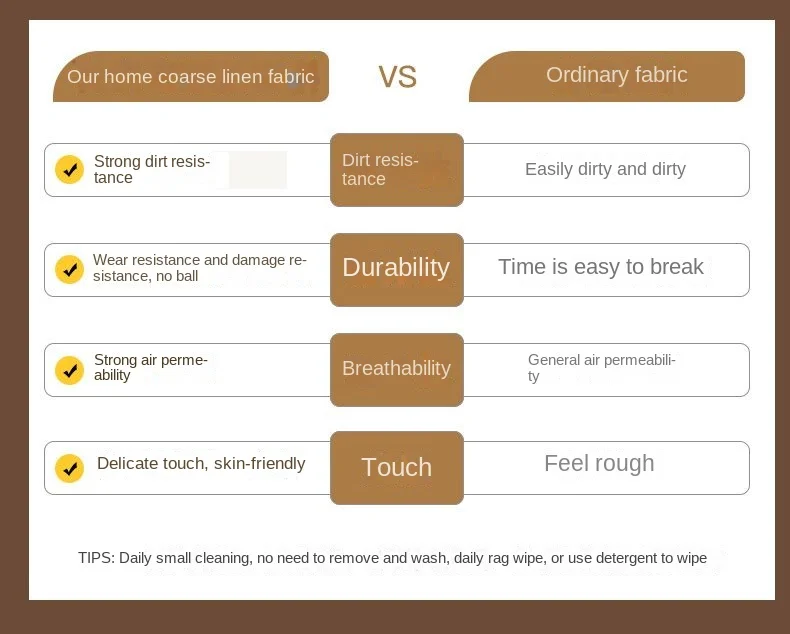 Our home coarse linen fabric

VS

Ordinary fabric

Strong dirt resistance

Dirt resistance

Easily dirty and dirty

Wear resistance and damage resistance, no ball

Durability

Time is easy to break

Strong air permeability

Breathability

General air permeability

Delicate touch, skin-friendly

Touch

Feel rough

TIPS: Daily small cleaning, no need to remove and wash, daily rag wipe, or use detergent to wipe